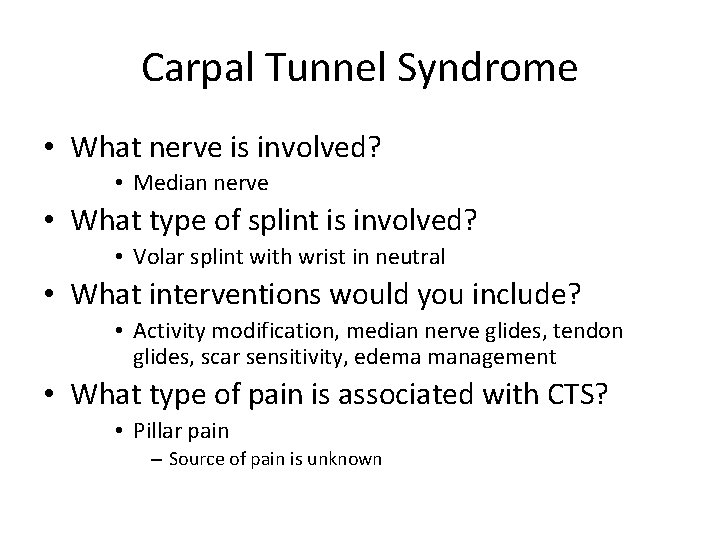 Carpal Tunnel Syndrome

• What nerve is involved?
  • Median nerve
• What type of splint is involved?
  • Volar splint with wrist in neutral
• What interventions would you include?
  • Activity modification, median nerve glides, tendon glides, scar sensitivity, edema management
• What type of pain is associated with CTS?
  • Pillar pain
    – Source of pain is unknown